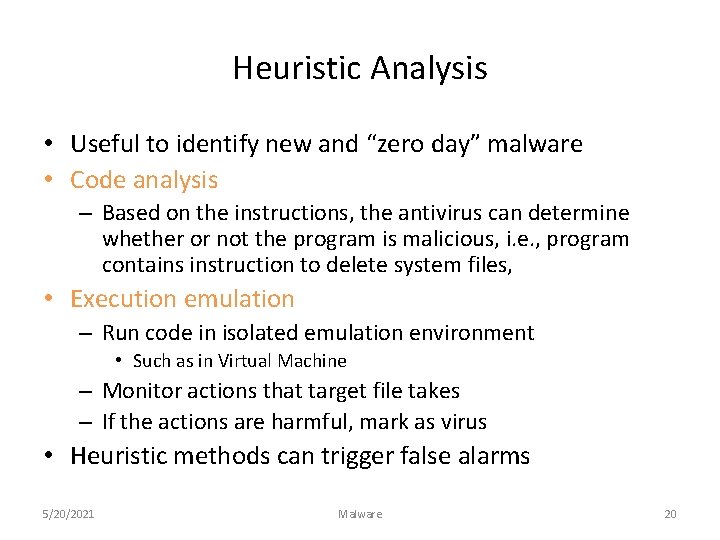 Heuristic Analysis

• Useful to identify new and “zero day” malware
• Code analysis
– Based on the instructions, the antivirus can determine whether or not the program is malicious, i.e., program contains instruction to delete system files,
• Execution emulation
– Run code in isolated emulation environment
• Such as in Virtual Machine
– Monitor actions that target file takes
– If the actions are harmful, mark as virus
• Heuristic methods can trigger false alarms

5/20/2021
Malware
20